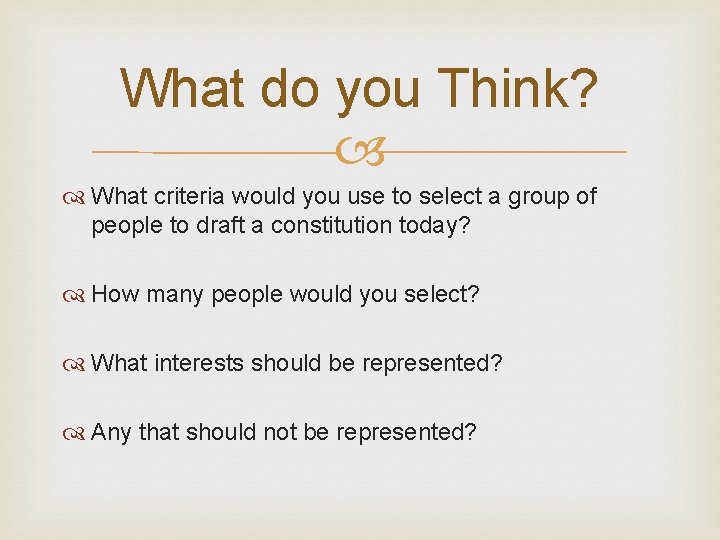 What do you Think?

What criteria would you use to select a group of people to draft a constitution today?

How many people would you select?

What interests should be represented?

Any that should not be represented?